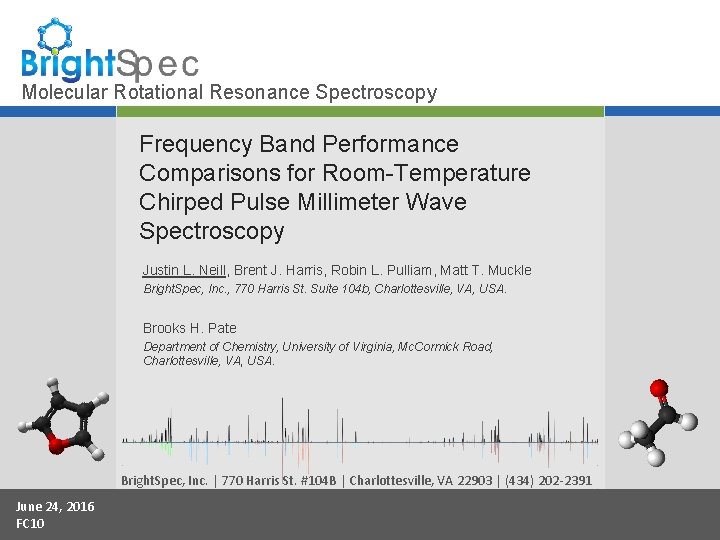 BrightSpec
Molecular Rotational Resonance Spectroscopy

Frequency Band Performance Comparisons for Room-Temperature Chirped Pulse Millimeter Wave Spectroscopy

Justin L. Neill, Brent J. Harris, Robin L. Pulliam, Matt T. Muckle
BrightSpec, Inc., 770 Harris St. Suite 104b, Charlottesville, VA, USA.

Brooks H. Pate
Department of Chemistry, University of Virginia, McCormick Road, Charlottesville, VA, USA.

BrightSpec, Inc. | 770 Harris St. #104B | Charlottesville, VA 22903 | (434) 202-2391

June 24, 2016
FC10